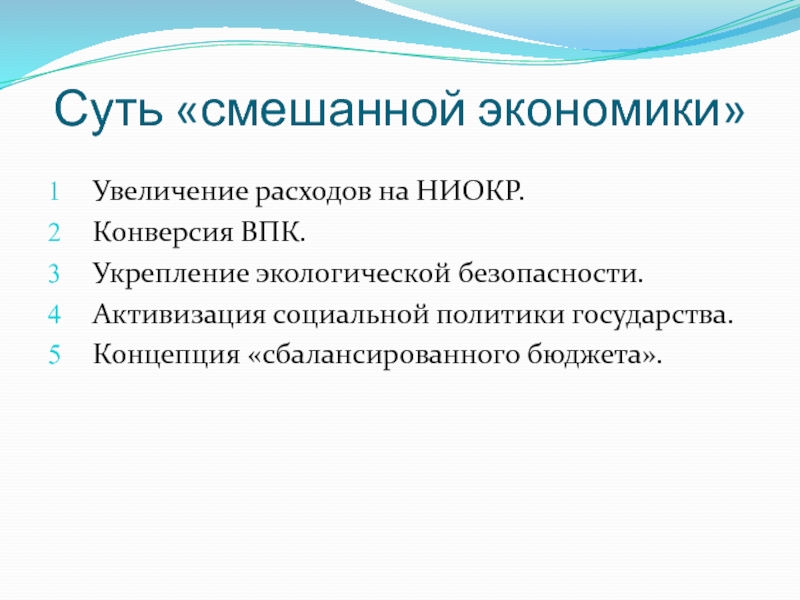 Суть «смешанной экономики»

1 Увеличение расходов на НИОКР.
2 Конверсия ВПК.
3 Укрепление экологической безопасности.
4 Активизация социальной политики государства.
5 Концепция «сбалансированного бюджета».